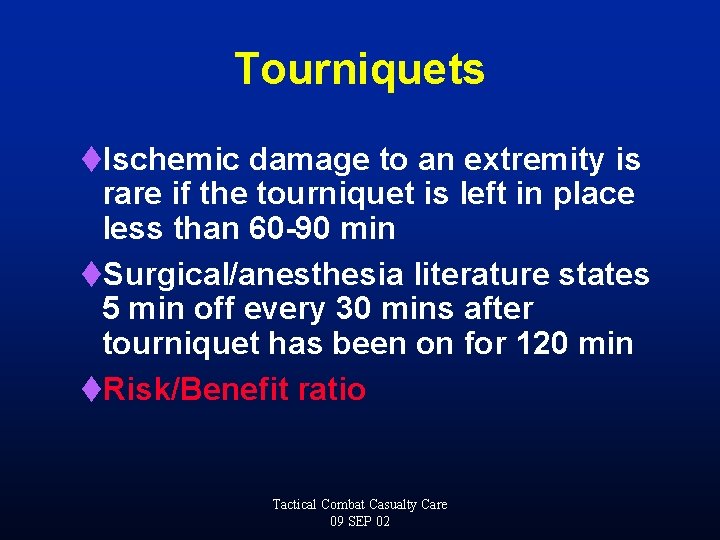 Tourniquets

♦Ischemic damage to an extremity is rare if the tourniquet is left in place less than 60-90 min

♦Surgical/anesthesia literature states 5 min off every 30 mins after tourniquet has been on for 120 min

♦Risk/Benefit ratio

Tactical Combat Casualty Care
09 SEP 02